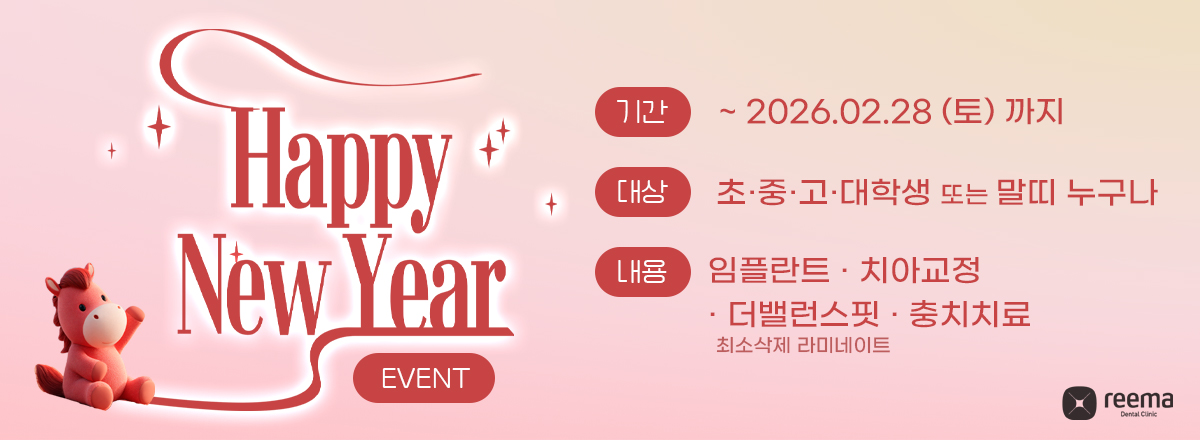 Happy New Year

EVENT

기간 ~ 2026.02.28 (토) 까지

대상 초·중·고·대학생 또는 말띠 누구나

내용 임플란트 · 치아교정 · 더밸런스핏 · 충치치료

최소삭제 라미네이트

reema
Dental Clinic